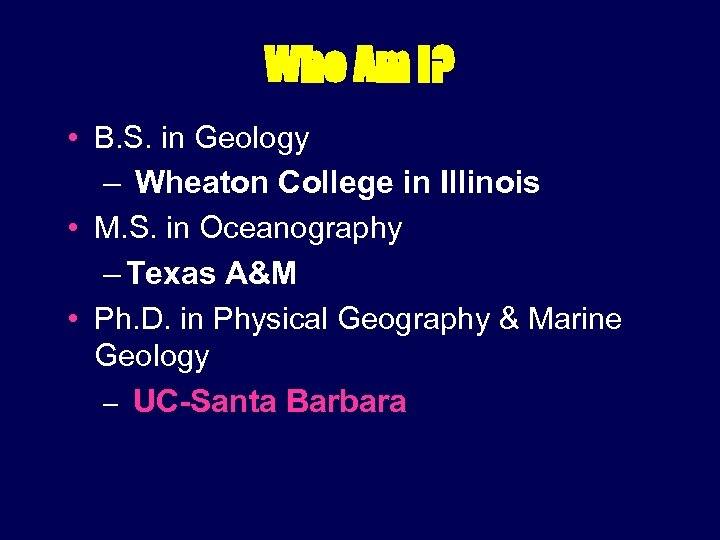 Who Am I?

• B.S. in Geology
– Wheaton College in Illinois
• M.S. in Oceanography
– Texas A&M
• Ph.D. in Physical Geography & Marine Geology
– UC-Santa Barbara